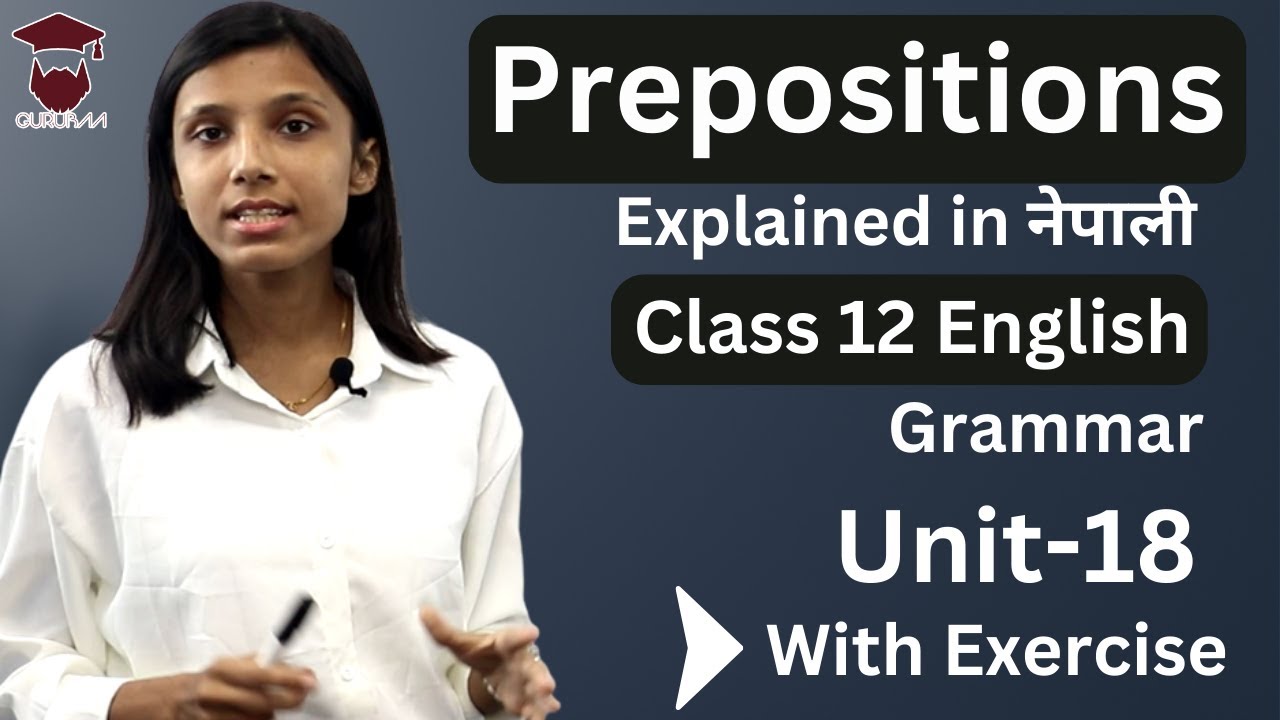 GURUBAA

Prepositions

Explained in नेपाली

Class 12 English

Grammar

Unit-18

With Exercise